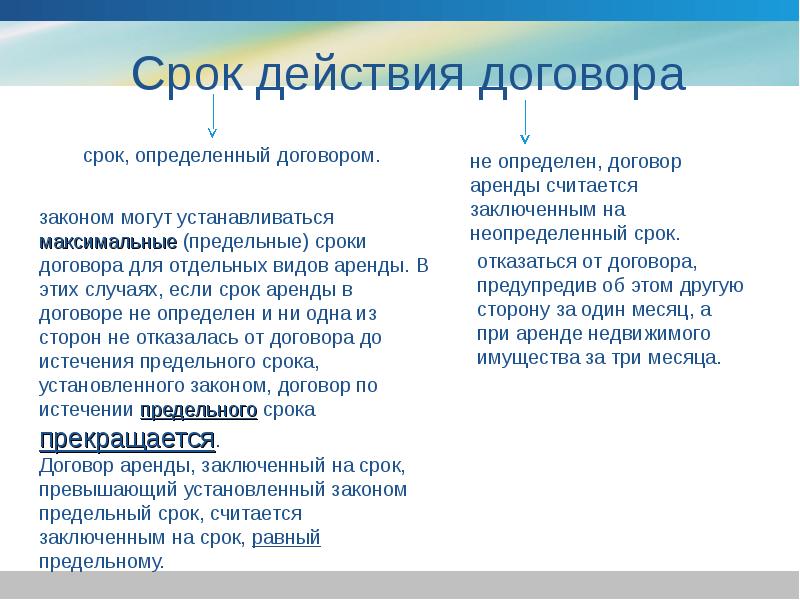 Срок действия договора

срок, определенный договором.

законом могут устанавливаться максимальные (предельные) сроки договора для отдельных видов аренды. В этих случаях, если срок аренды в договоре не определен и ни одна из сторон не отказалась от договора до истечения предельного срока, установленного законом, договор по истечении предельного срока прекращается.
Договор аренды, заключенный на срок, превышающий установленный законом предельный срок, считается заключенным на срок, равный предельному.

не определен, договор аренды считается заключенным на неопределенный срок.

отказаться от договора, предупредив об этом другую сторону за один месяц, а при аренде недвижимого имущества за три месяца.